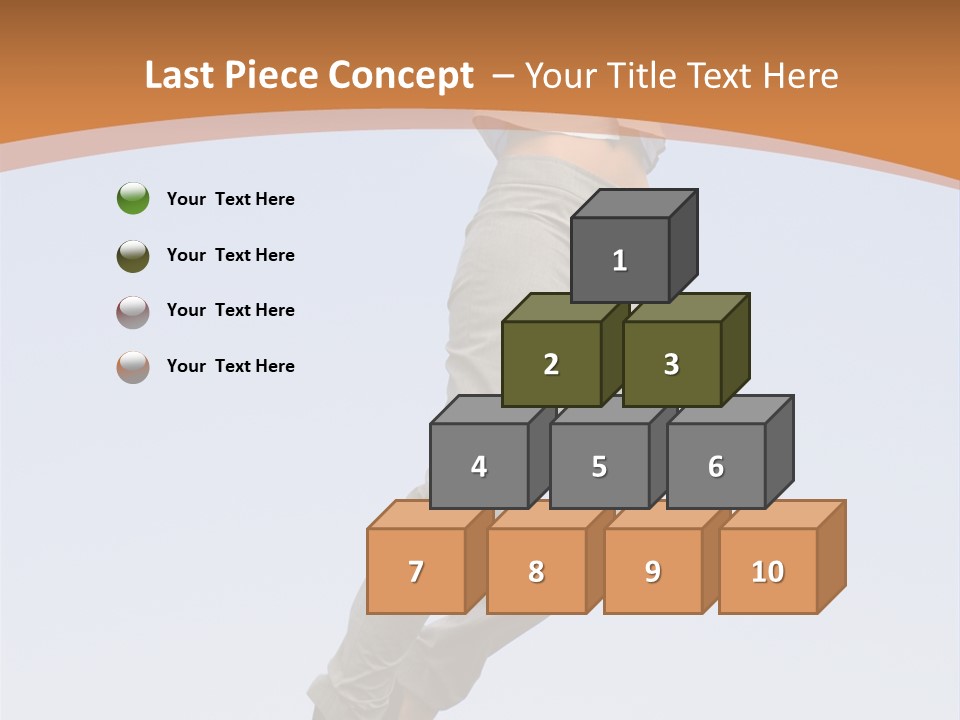 Last Piece Concept – Your Title Text Here

Your Text Here

Your Text Here

Your Text Here

Your Text Here

1

2

3

4

5

6

7

8

9

10